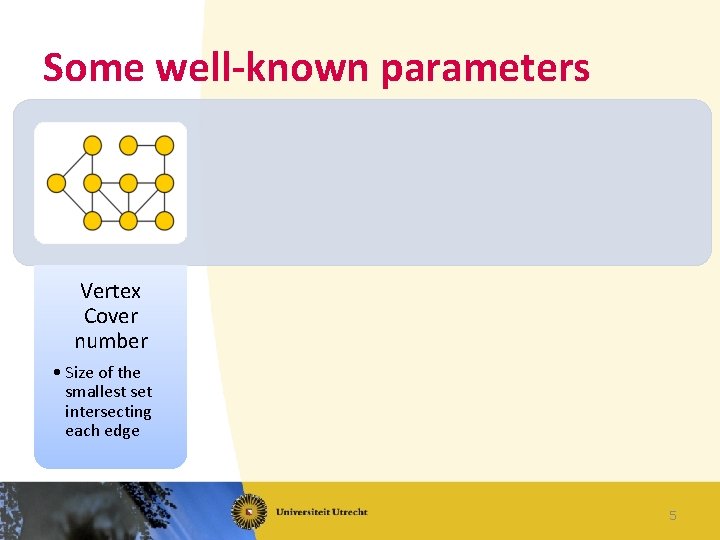 Some well-known parameters

Vertex Cover number

• Size of the smallest set intersecting each edge

Universiteit Utrecht

5